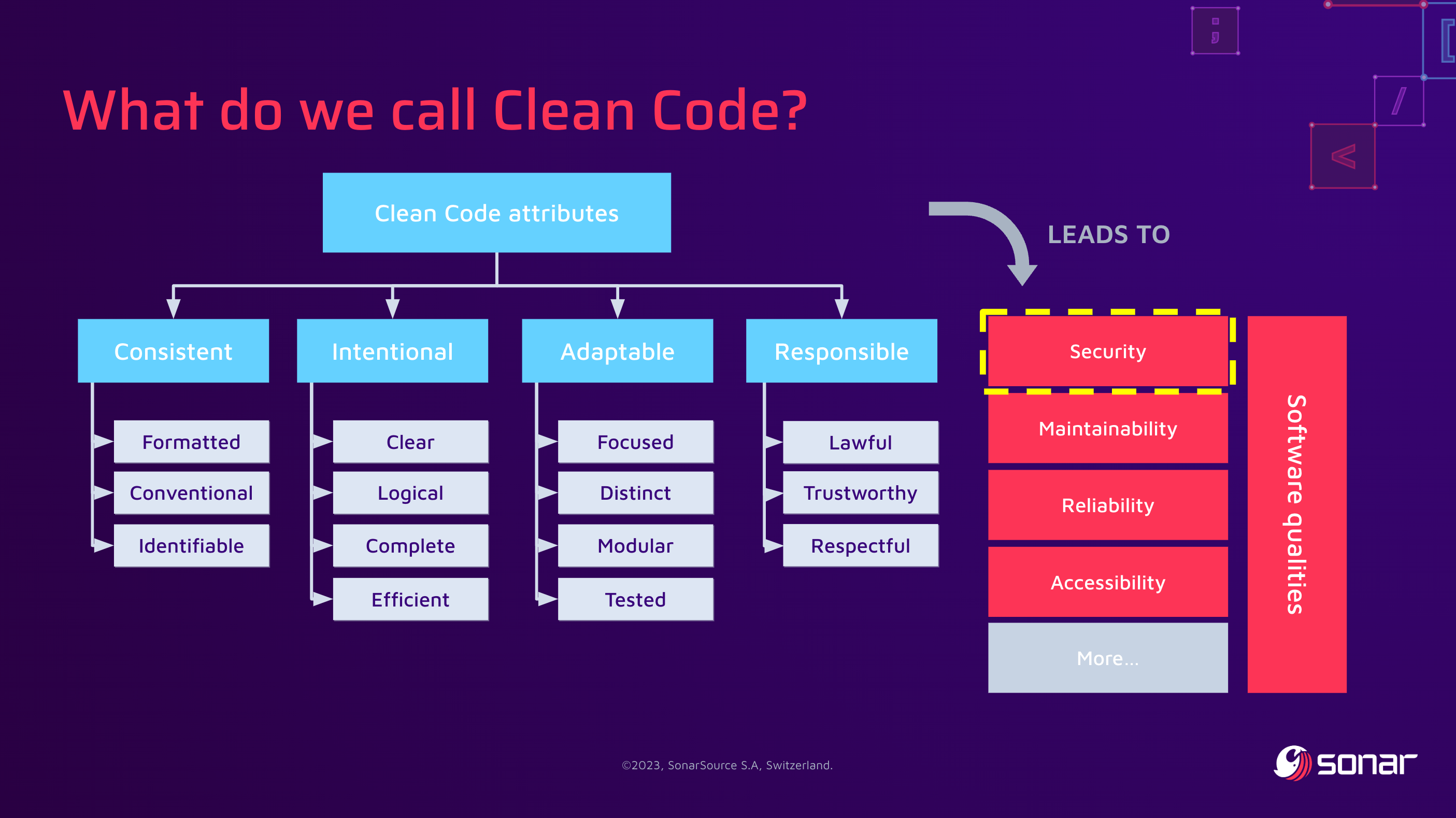 What do we call Clean Code?

Clean Code attributes

Consistent
Formatted
Conventional
Identifiable

Intentional
Clear
Logical
Complete
Efficient

Adaptable
Focused
Distinct
Modular
Tested

Responsible
Lawful
Trustworthy
Respectful

LEADS TO

Security
Maintainability
Reliability
Accessibility
More...

Software qualities

©2023, SonarSource S.A, Switzerland.

sonar